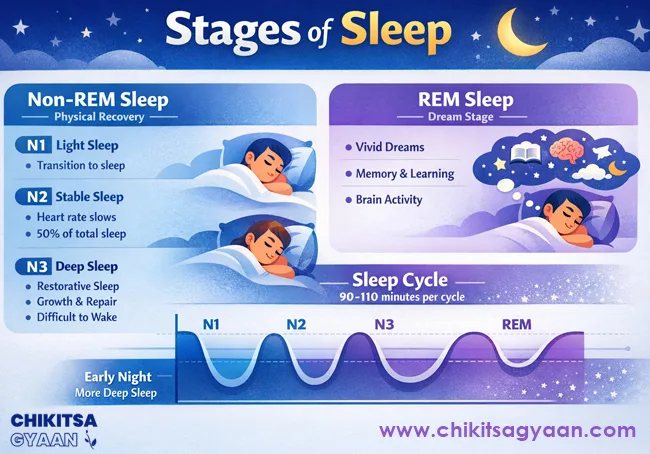 Stages of Sleep

Non-REM Sleep
Physical Recovery

N1 Light Sleep
• Transition to sleep

N2 Stable Sleep
• Heart rate slows
• 50% of total sleep

N3 Deep Sleep
• Restorative Sleep
• Growth & Repair
• Difficult to Wake

REM Sleep
Dream Stage

• Vivid Dreams
• Memory & Learning
• Brain Activity

Sleep Cycle
90-110 minutes per cycle

N1 N2 N3 REM

Early Night
More Deep Sleep

CHIKITSA
GYAAN

www.chikitsagyaan.com